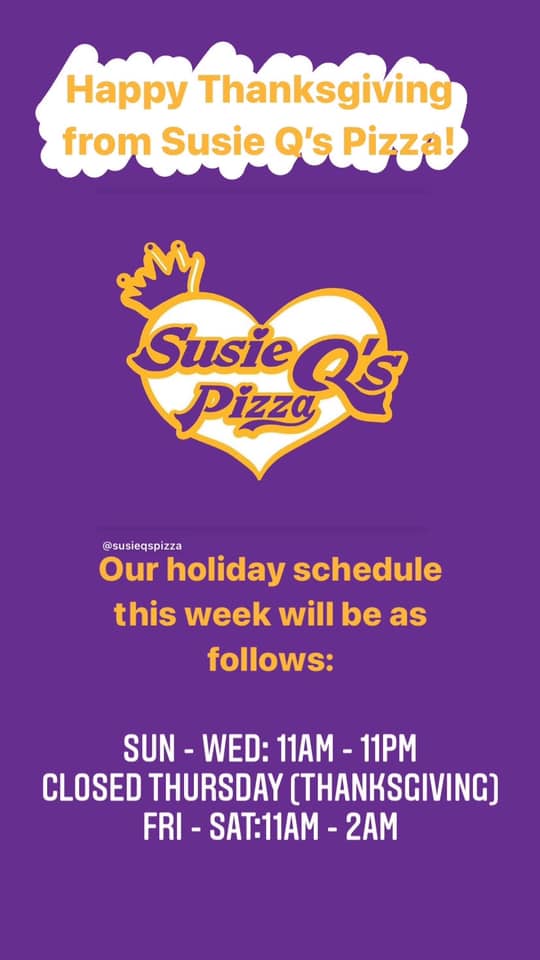 Happy Thanksgiving from Susie Q's Pizza!

Susie Q's Pizza

@susieqspizza

Our holiday schedule this week will be as follows:

SUN - WED: 11AM - 11PM
CLOSED THURSDAY (THANKSGIVING)
FRI - SAT:11AM - 2AM